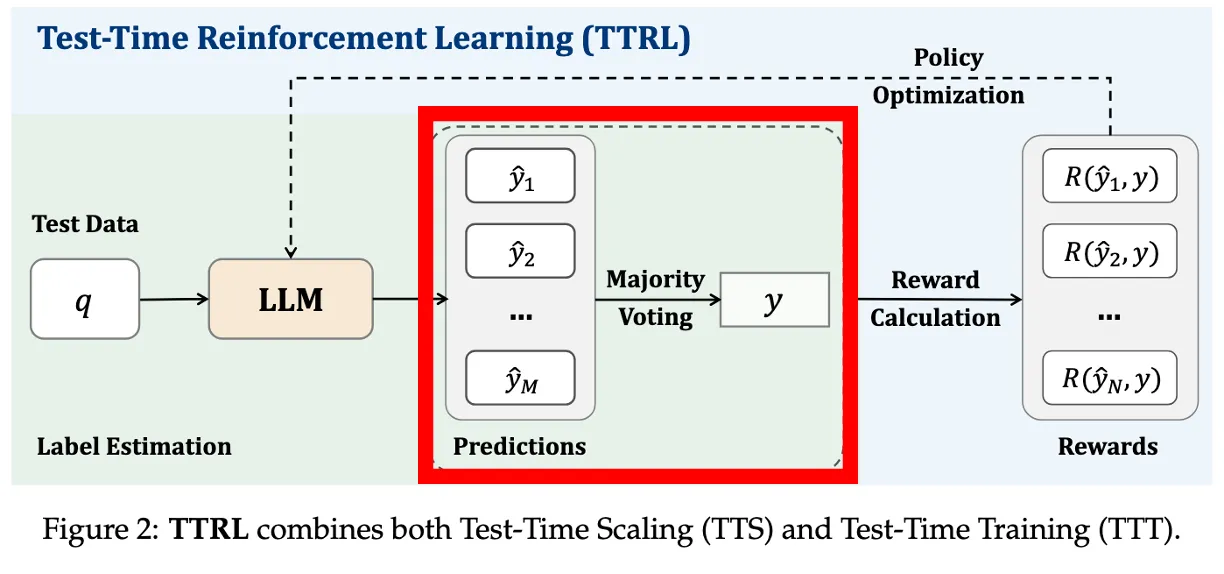 Test-Time Reinforcement Learning (TTRL)

Policy Optimization

Test Data

$q$

LLM

$\hat{y}_1$

$\hat{y}_2$

...

$\hat{y}_M$

Majority Voting

$y$

Reward Calculation

$R(\hat{y}_1, y)$

$R(\hat{y}_2, y)$

...

$R(\hat{y}_N, y)$

Label Estimation

Predictions

Rewards

Figure 2: **TTRL** combines both Test-Time Scaling (TTS) and Test-Time Training (TTT).